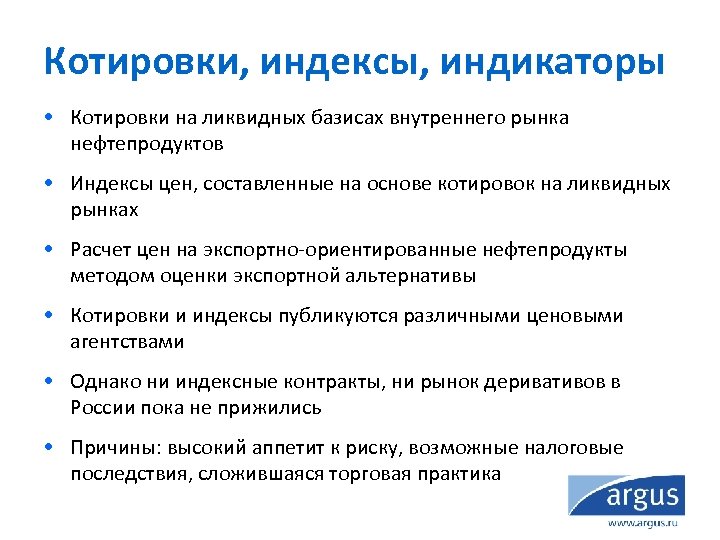 Котировки, индексы, индикаторы

• Котировки на ликвидных базисах внутреннего рынка нефтепродуктов

• Индексы цен, составленные на основе котировок на ликвидных рынках

• Расчет цен на экспортно-ориентированные нефтепродукты методом оценки экспортной альтернативы

• Котировки и индексы публикуются различными ценовыми агентствами

• Однако ни индексные контракты, ни рынок деривативов в России пока не прижились

• Причины: высокий аппетит к риску, возможные налоговые последствия, сложившаяся торговая практика

argus
www.argus.ru